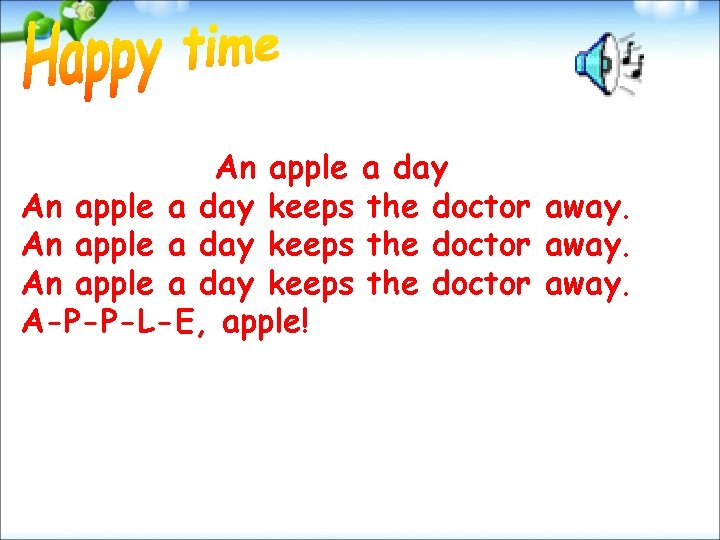 Happy time

An apple a day
An apple a day keeps the doctor away.
An apple a day keeps the doctor away.
An apple a day keeps the doctor away.
A-P-P-L-E, apple!